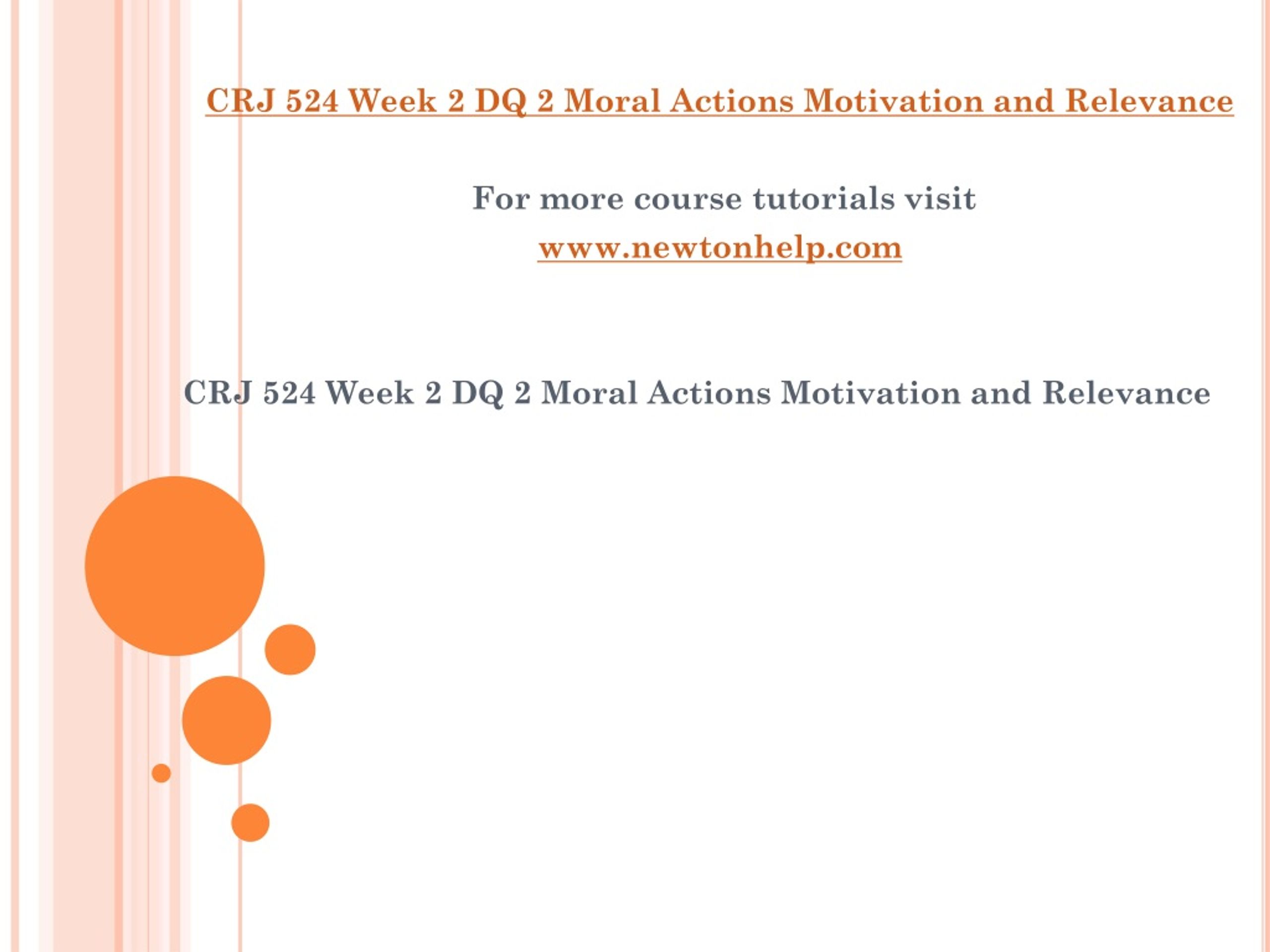 CRJ 524 Week 2 DQ 2 Moral Actions Motivation and Relevance

For more course tutorials visit
www.newtonhelp.com

CRJ 524 Week 2 DQ 2 Moral Actions Motivation and Relevance